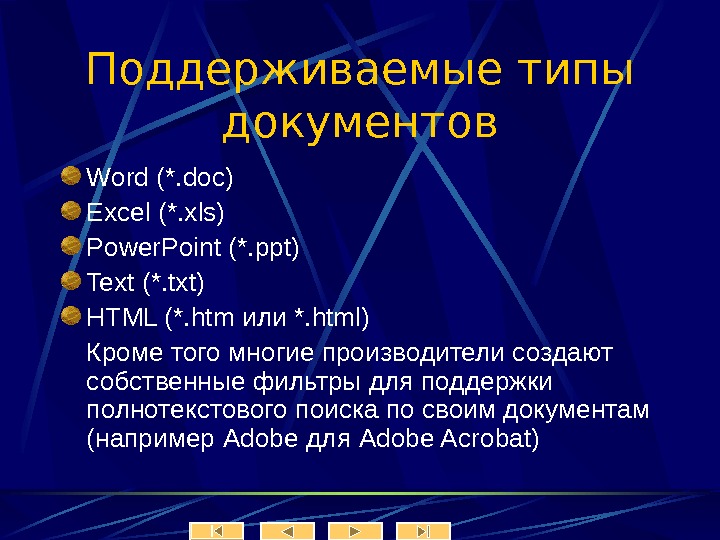 Поддерживаемые типы документов

Word (*.doc)

Excel (*.xls)

PowerPoint (*.ppt)

Text (*.txt)

HTML (*.htm или *.html)

Кроме того многие производители создают собственные фильтры для поддержки полнотекстового поиска по своим документам (например Adobe для Adobe Acrobat)